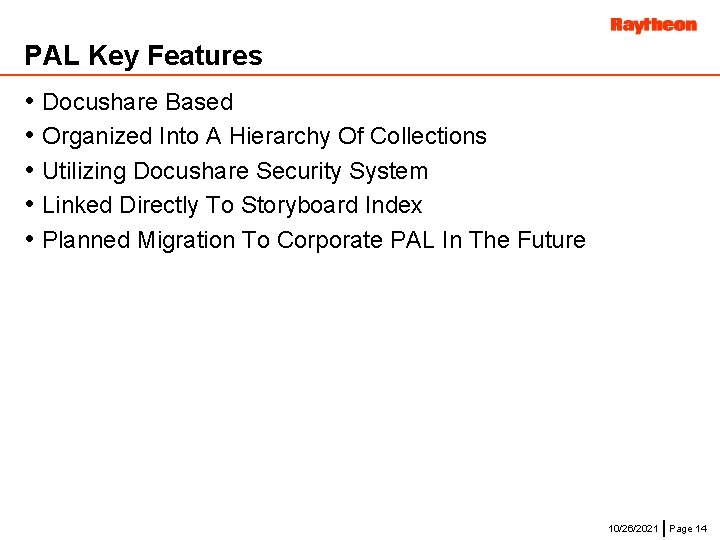 Raytheon

PAL Key Features

• Docushare Based
• Organized Into A Hierarchy Of Collections
• Utilizing Docushare Security System
• Linked Directly To Storyboard Index
• Planned Migration To Corporate PAL In The Future

10/26/2021 | Page 14